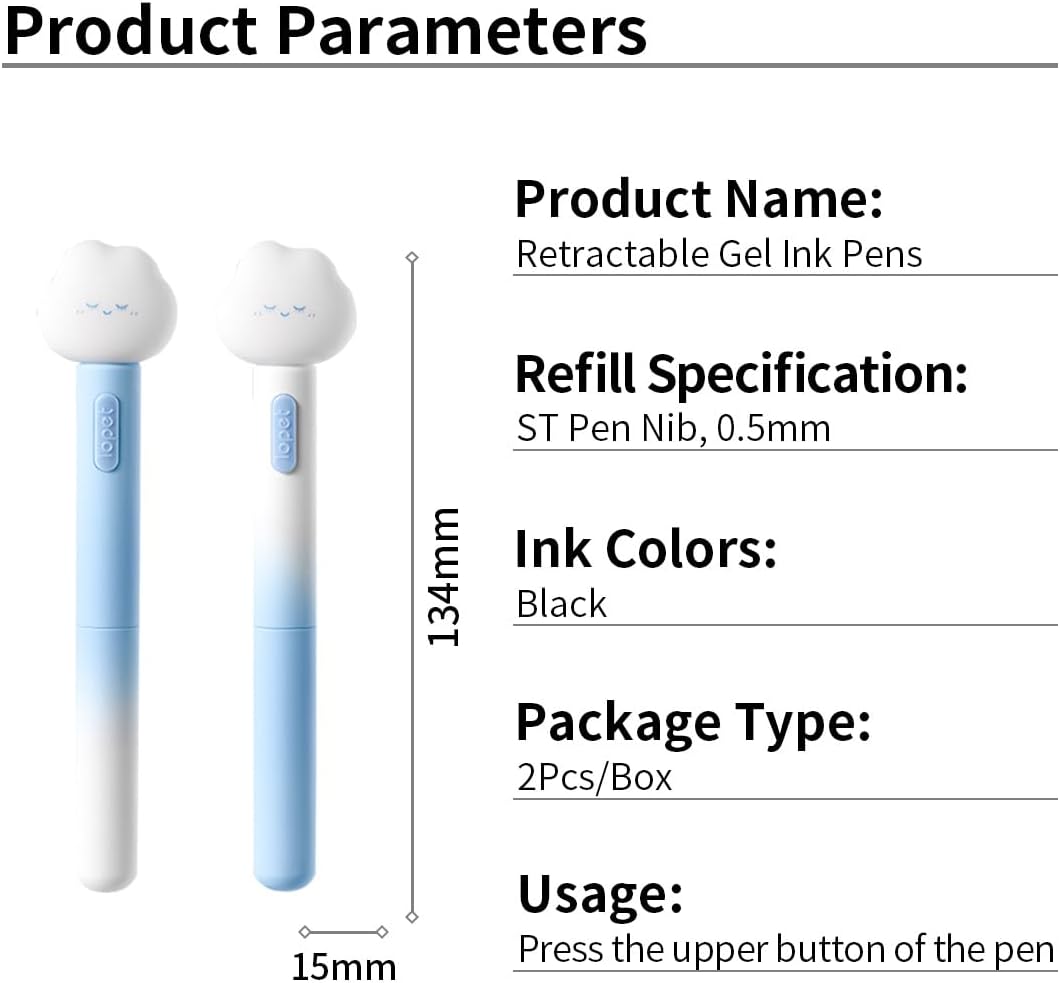 Product Parameters

lopet

lopet

134mm

15mm

Product Name:
Retractable Gel Ink Pens

Refill Specification:
ST Pen Nib, 0.5mm

Ink Colors:
Black

Package Type:
2Pcs/Box

Usage:
Press the upper button of the pen